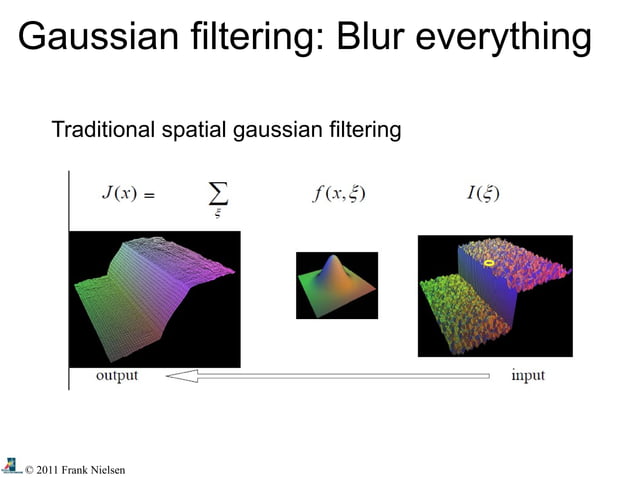 Gaussian filtering: Blur everything

Traditional spatial gaussian filtering

$J(x) = \sum_{\xi} f(x,\xi) I(\xi)$

output

input

© 2011 Frank Nielsen